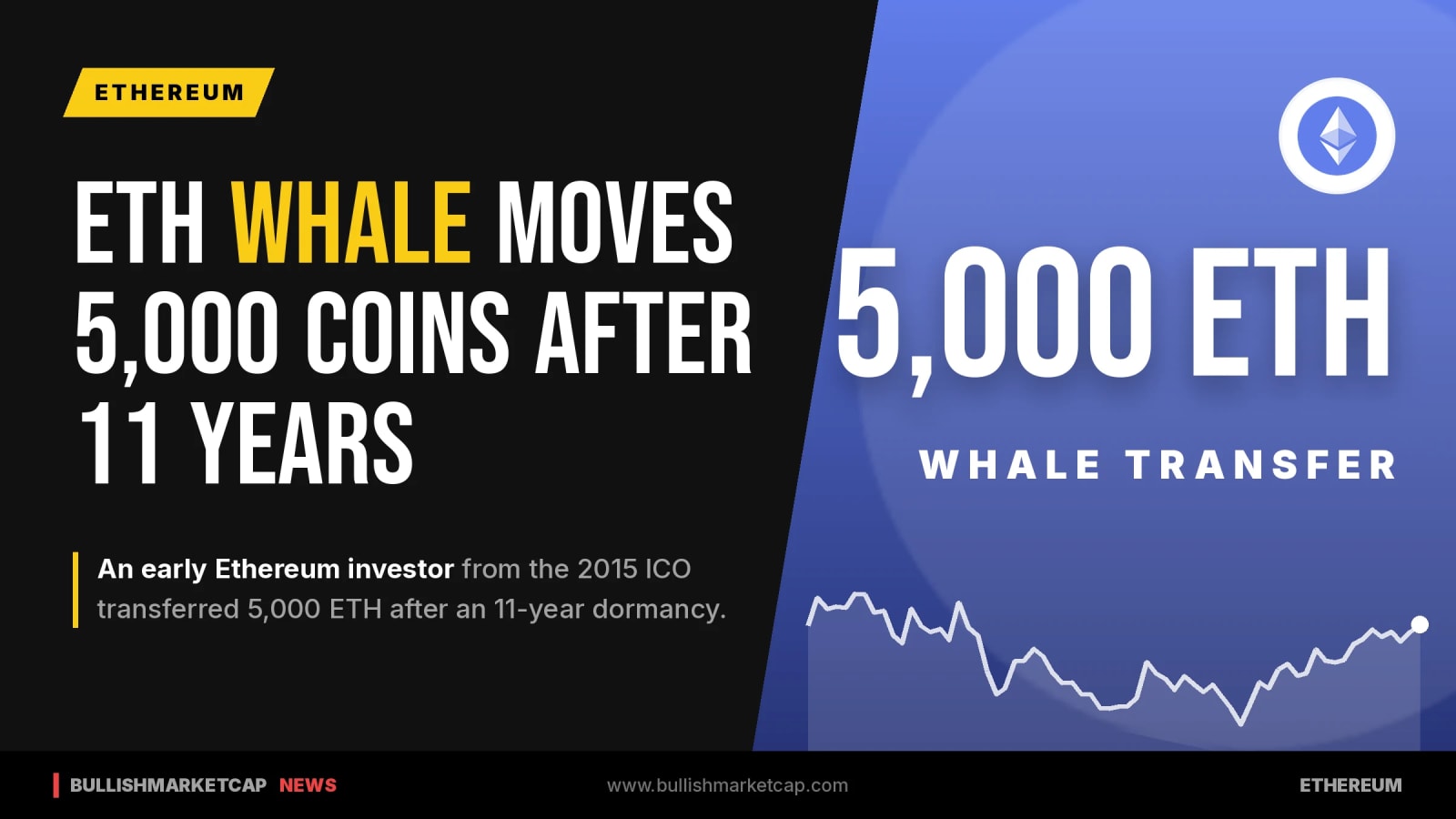 ETHEREUM

ETH WHALE MOVES 5,000 COINS AFTER 11 YEARS

An early Ethereum investor from the 2015 ICO transferred 5,000 ETH after an 11-year dormancy.

5,000 ETH

WHALE TRANSFER

BULLISHMARKETCAP NEWS

www.bullishmarketcap.com

ETHEREUM